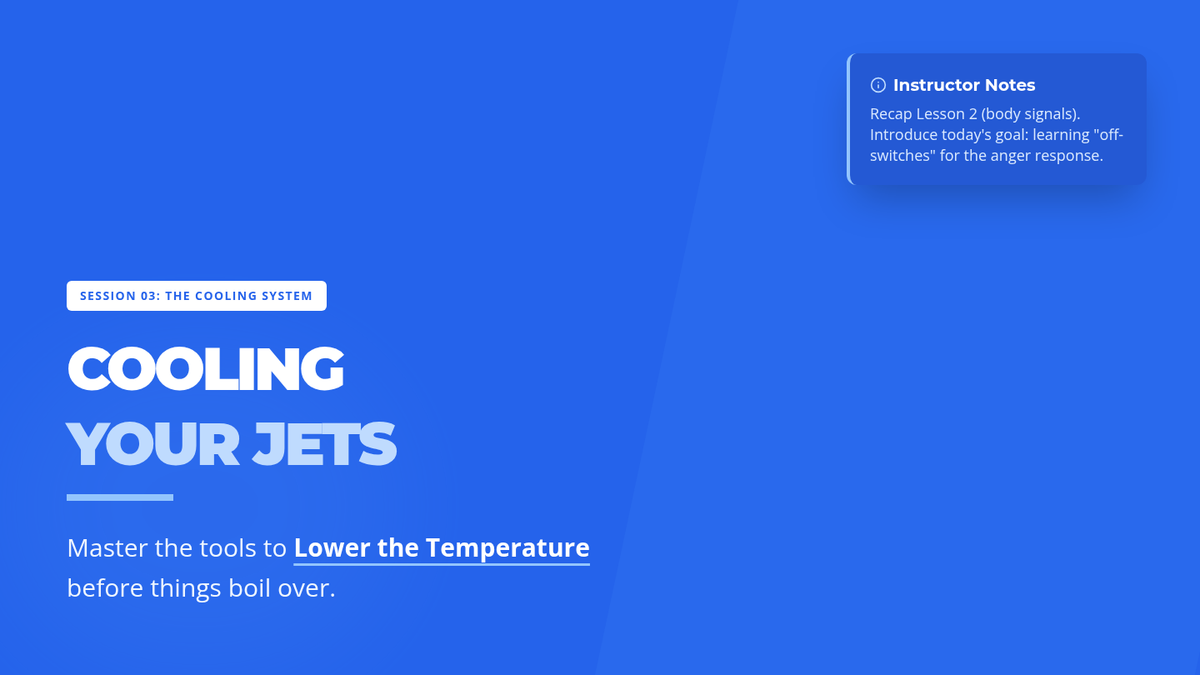 Instructor Notes

Recap Lesson 2 (body signals). Introduce today's goal: learning "off-switches" for the anger response.

SESSION 03: THE COOLING SYSTEM

COOLING
YOUR JETS

Master the tools to Lower the Temperature before things boil over.